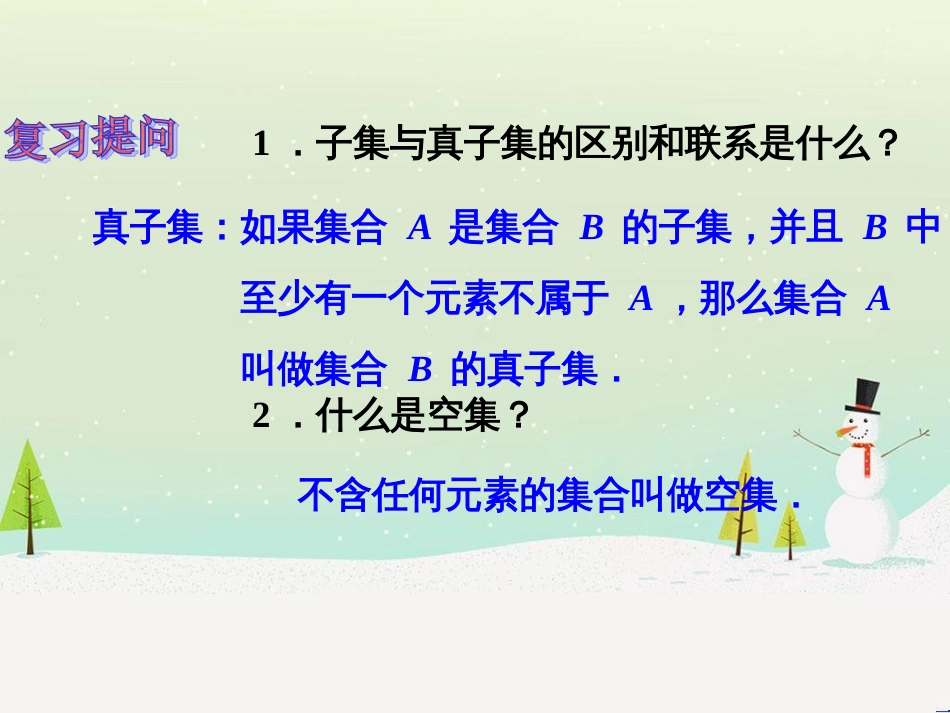 复习提问

1．子集与真子集的区别和联系是什么？

真子集：如果集合 $A$ 是集合 $B$ 的子集，并且 $B$ 中至少有一个元素不属于 $A$，那么集合 $A$ 叫做集合 $B$ 的真子集．

2．什么是空集？

不含任何元素的集合叫做空集．